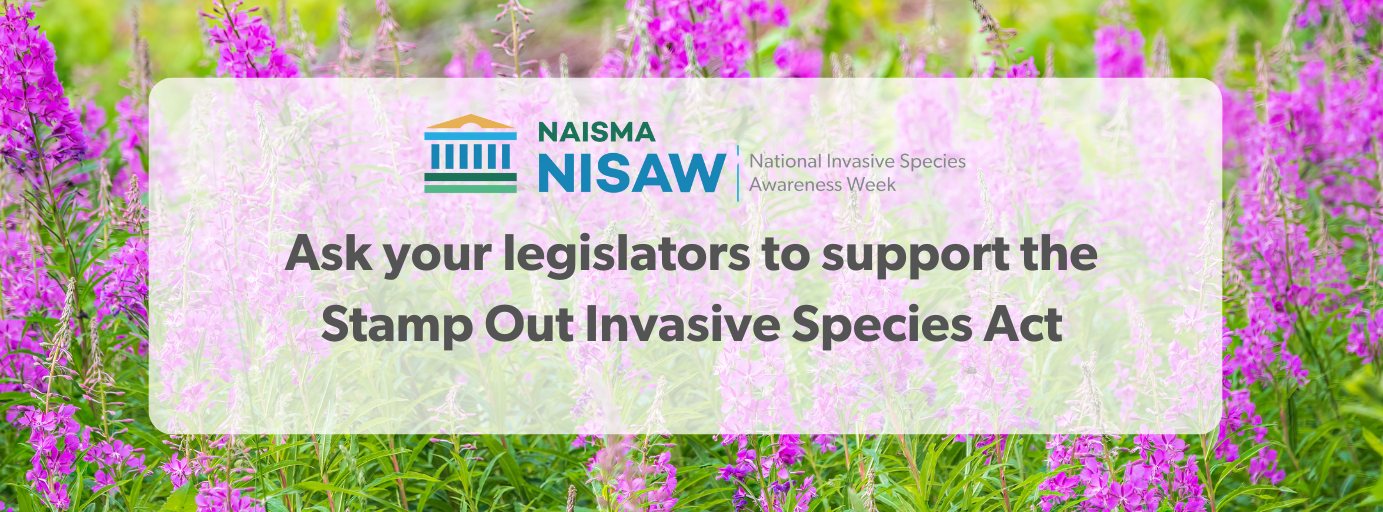 NAISMA
NISAW
National Invasive Species Awareness Week

Ask your legislators to support the Stamp Out Invasive Species Act